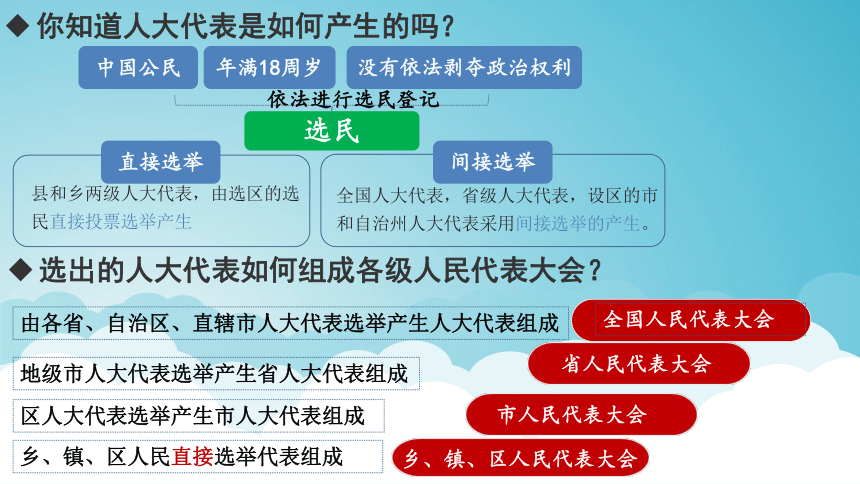 ◆ 你知道人大代表是如何产生的吗？

中国公民

年满18周岁

没有依法剥夺政治权利

依法进行选民登记

选民

直接选举

县和乡两级人大代表，由选区的选民直接投票选举产生

间接选举

全国人大代表，省级人大代表，设区的市和自治州人大代表采用间接选举的产生。

◆ 选出的人大代表如何组成各级人民代表大会？

由各省、自治区、直辖市人大代表选举产生人大代表组成

全国人民代表大会

地级市人大代表选举产生省人大代表组成

省人民代表大会

区人大代表选举产生市人大代表组成

市人民代表大会

乡、镇、区人民直接选举代表组成

乡、镇、区人民代表大会